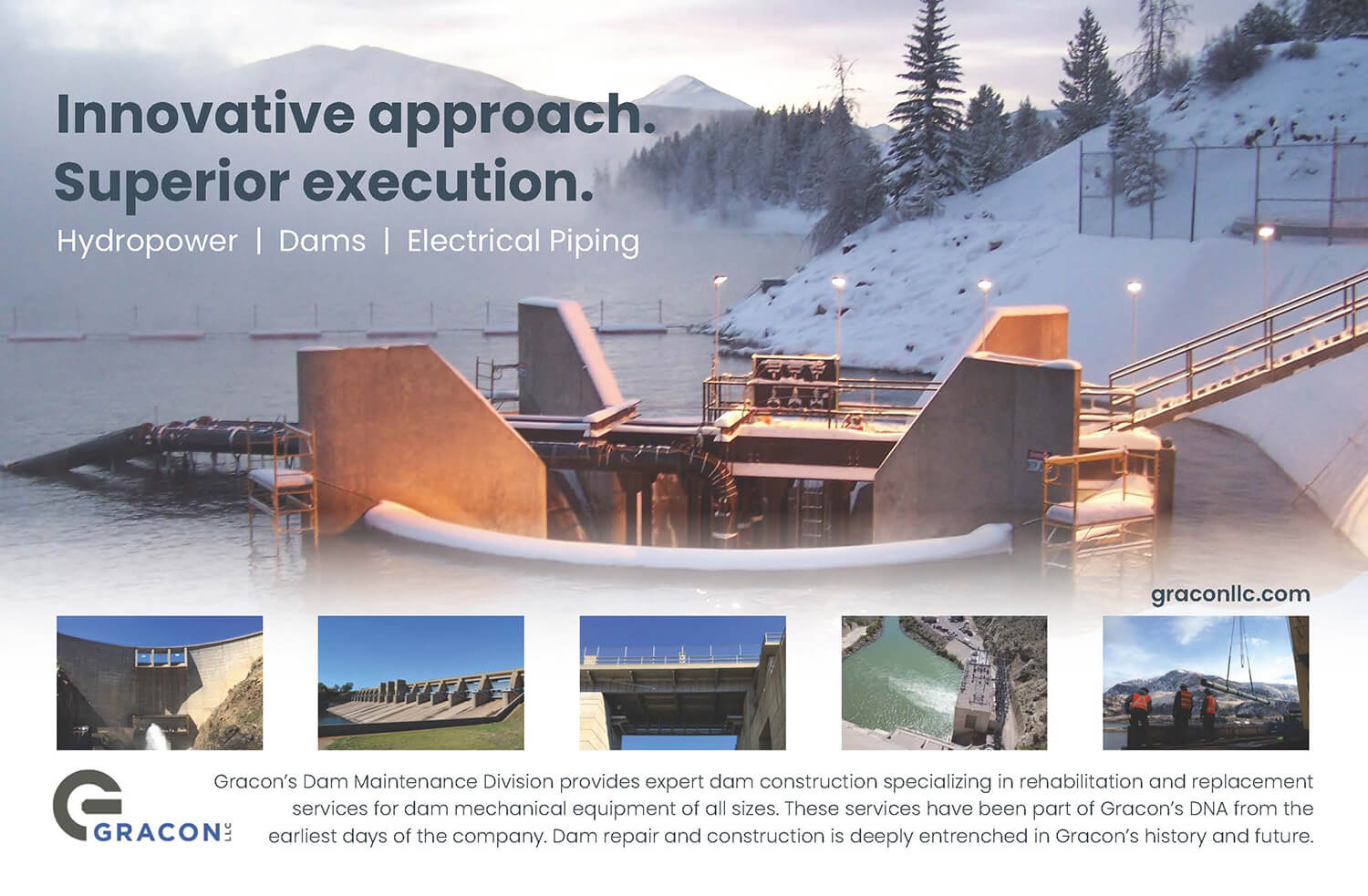 Innovative approach.
Superior execution.

Hydropower | Dams | Electrical Piping

graconllc.com

GRACON LLC

Gracon's Dam Maintenance Division provides expert dam construction specializing in rehabilitation and replacement services for dam mechanical equipment of all sizes. These services have been part of Gracon's DNA from the earliest days of the company. Dam repair and construction is deeply entrenched in Gracon's history and future.